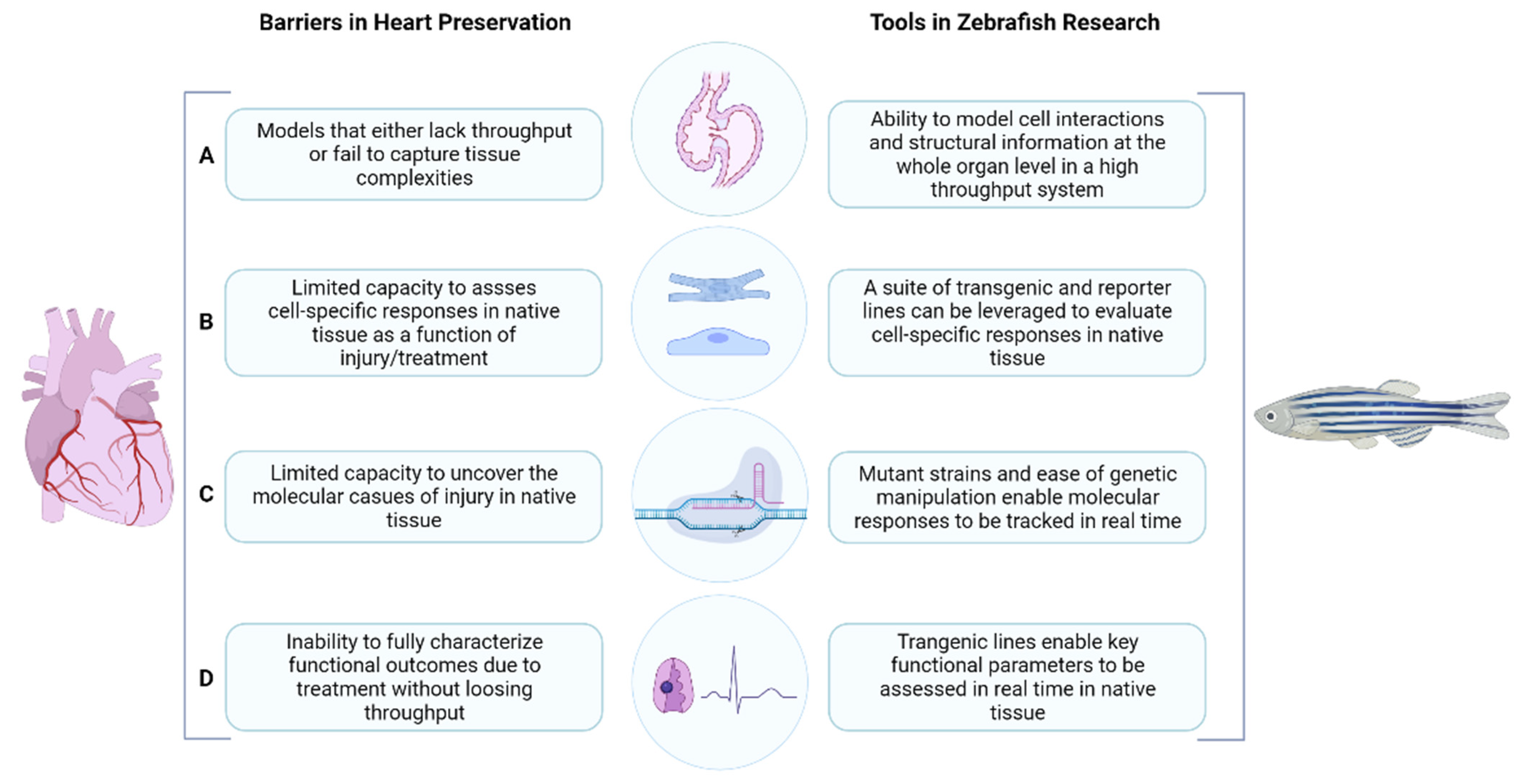 Barriers in Heart Preservation

Tools in Zebrafish Research

A

Models that either lack throughput or fail to capture tissue complexities

Ability to model cell interactions and structural information at the whole organ level in a high throughput system

B

Limited capacity to assses cell-specific responses in native tissue as a function of injury/treatment

A suite of transgenic and reporter lines can be leveraged to evaluate cell-specific responses in native tissue

C

Limited capacity to uncover the molecular casues of injury in native tissue

Mutant strains and ease of genetic manipulation enable molecular responses to be tracked in real time

D

Inability to fully characterize functional outcomes due to treatment without loosing throughput

Trangenic lines enable key functional parameters to be assessed in real time in native tissue